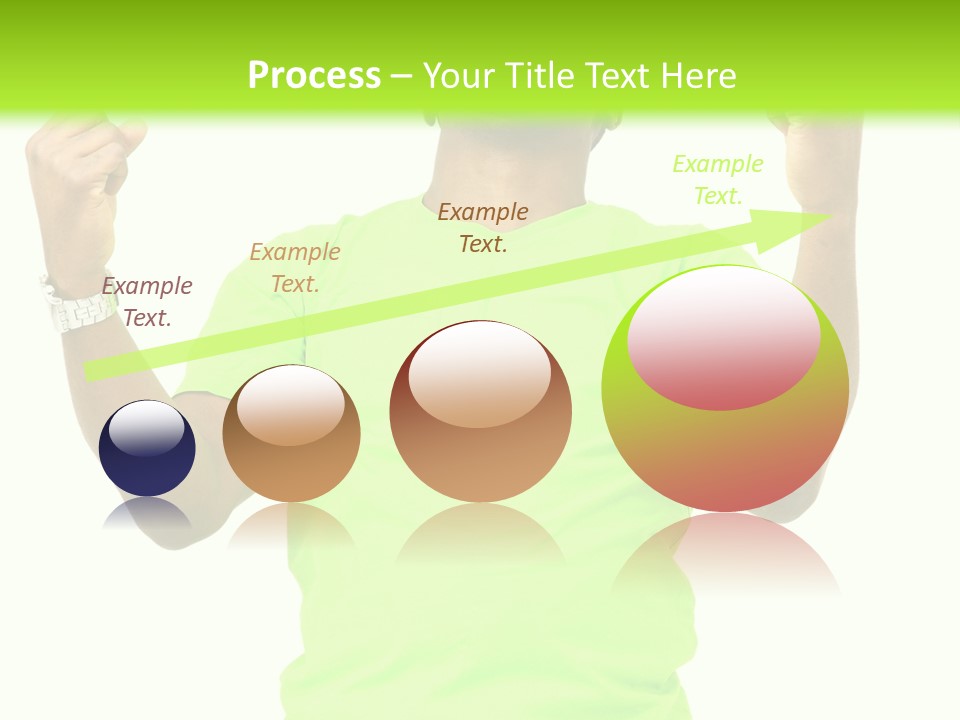 Process – Your Title Text Here

Example Text.

Example Text.

Example Text.

Example Text.